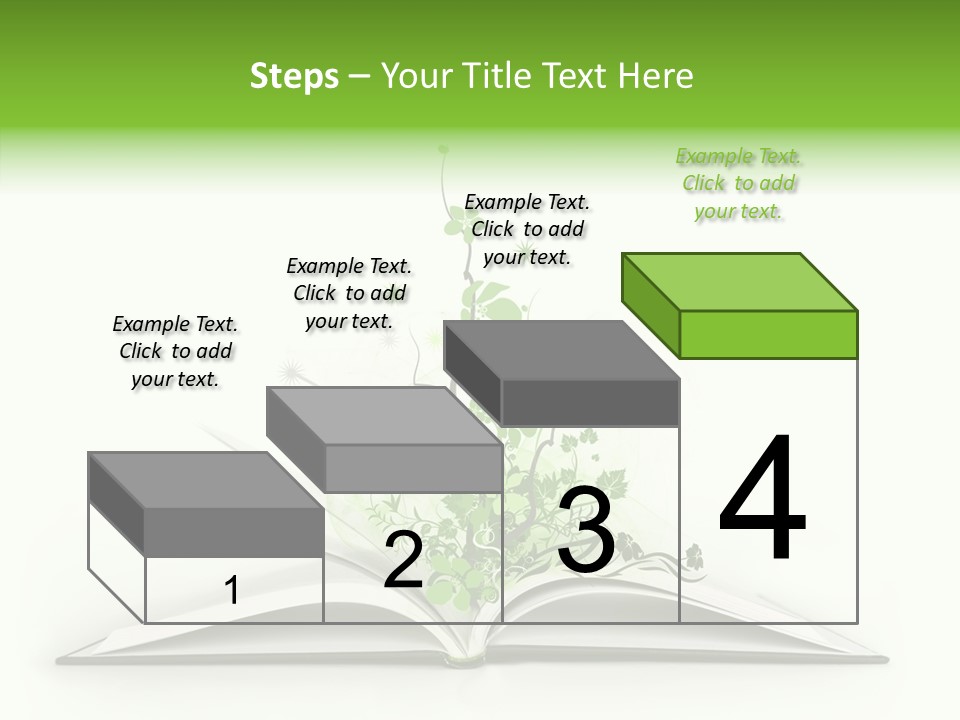 Steps – Your Title Text Here

Example Text. Click to add your text.

Example Text. Click to add your text.

Example Text. Click to add your text.

Example Text. Click to add your text.

1

2

3

4